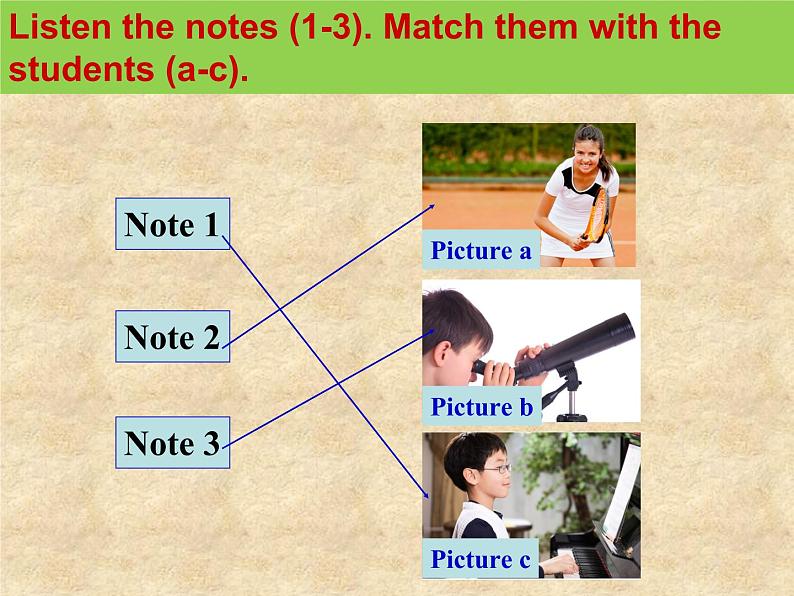 Listen the notes (1-3). Match them with the students (a-c).

Note 1

Note 2

Note 3

Picture a

Picture b

Picture c